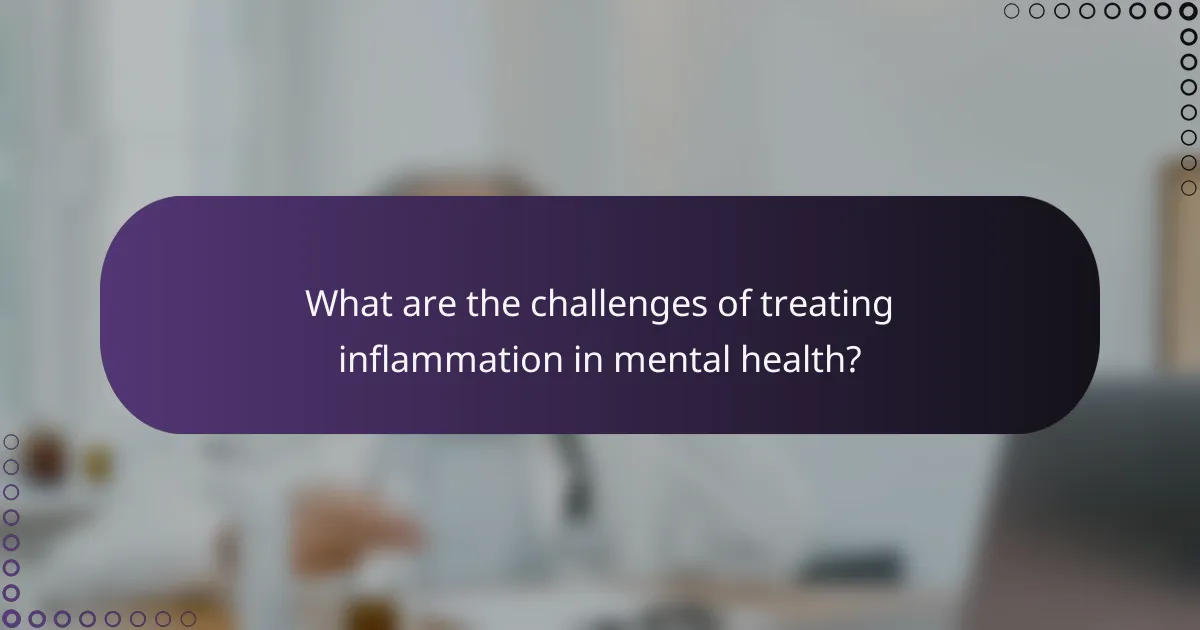 What are the challenges of treating inflammation in mental health?